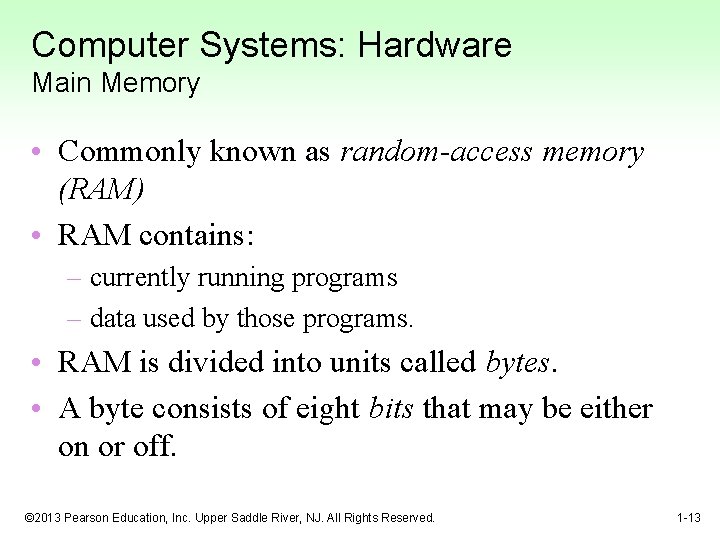 Computer Systems: Hardware
Main Memory

• Commonly known as random-access memory (RAM)
• RAM contains:
– currently running programs
– data used by those programs.
• RAM is divided into units called bytes.
• A byte consists of eight bits that may be either on or off.

©2013 Pearson Education, Inc. Upper Saddle River, NJ. All Rights Reserved.

1-13